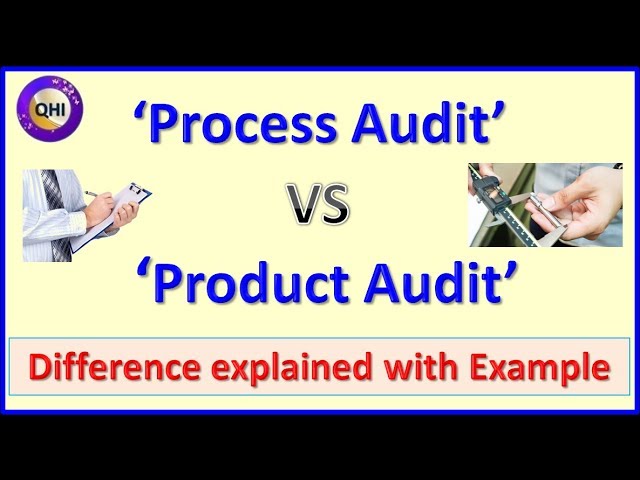 QHI

'Process Audit'

VS

'Product Audit'

Difference explained with Example